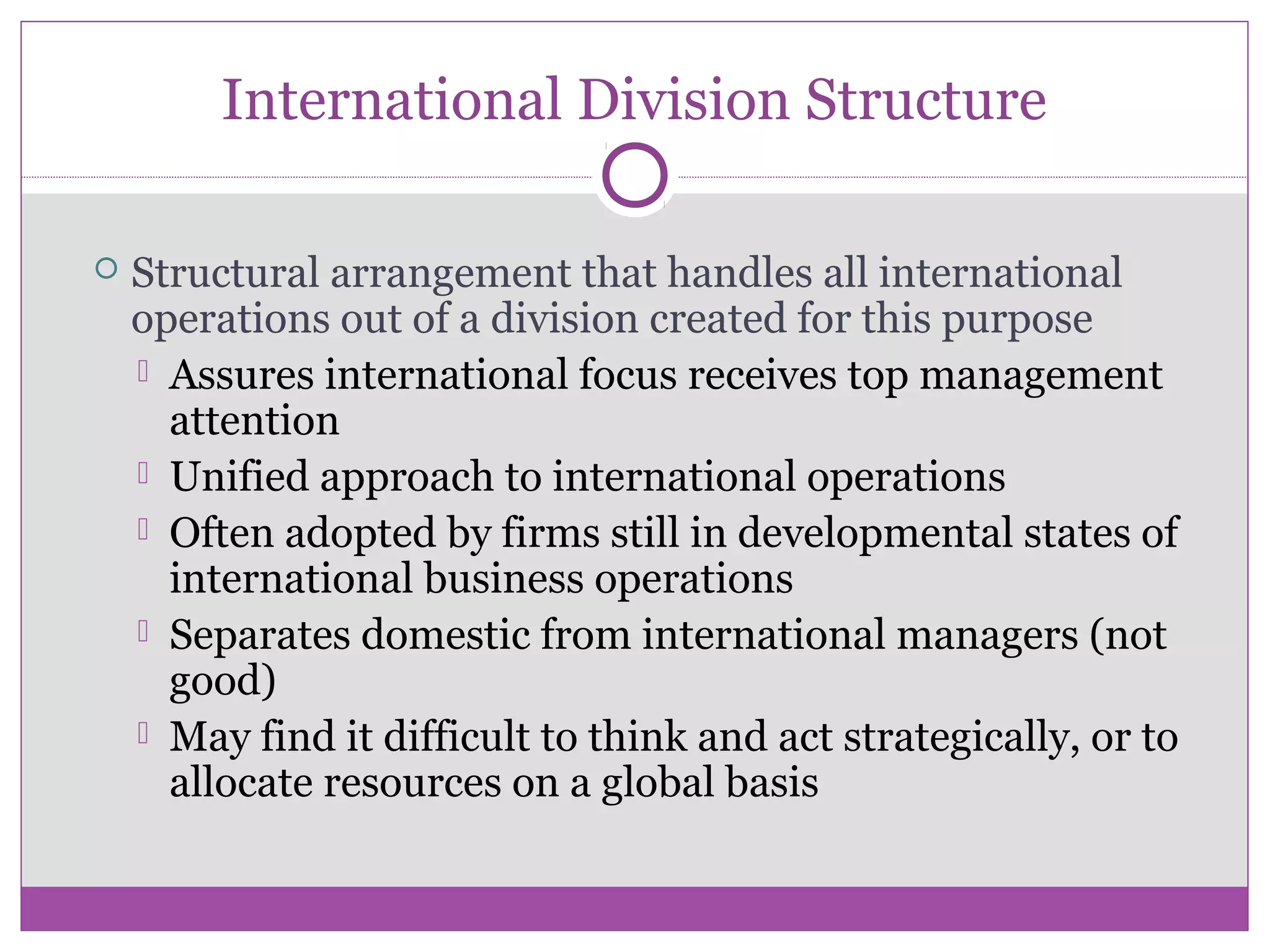 International Division Structure

Structural arrangement that handles all international operations out of a division created for this purpose

Assures international focus receives top management attention

Unified approach to international operations

Often adopted by firms still in developmental states of international business operations

Separates domestic from international managers (not good)

May find it difficult to think and act strategically, or to allocate resources on a global basis